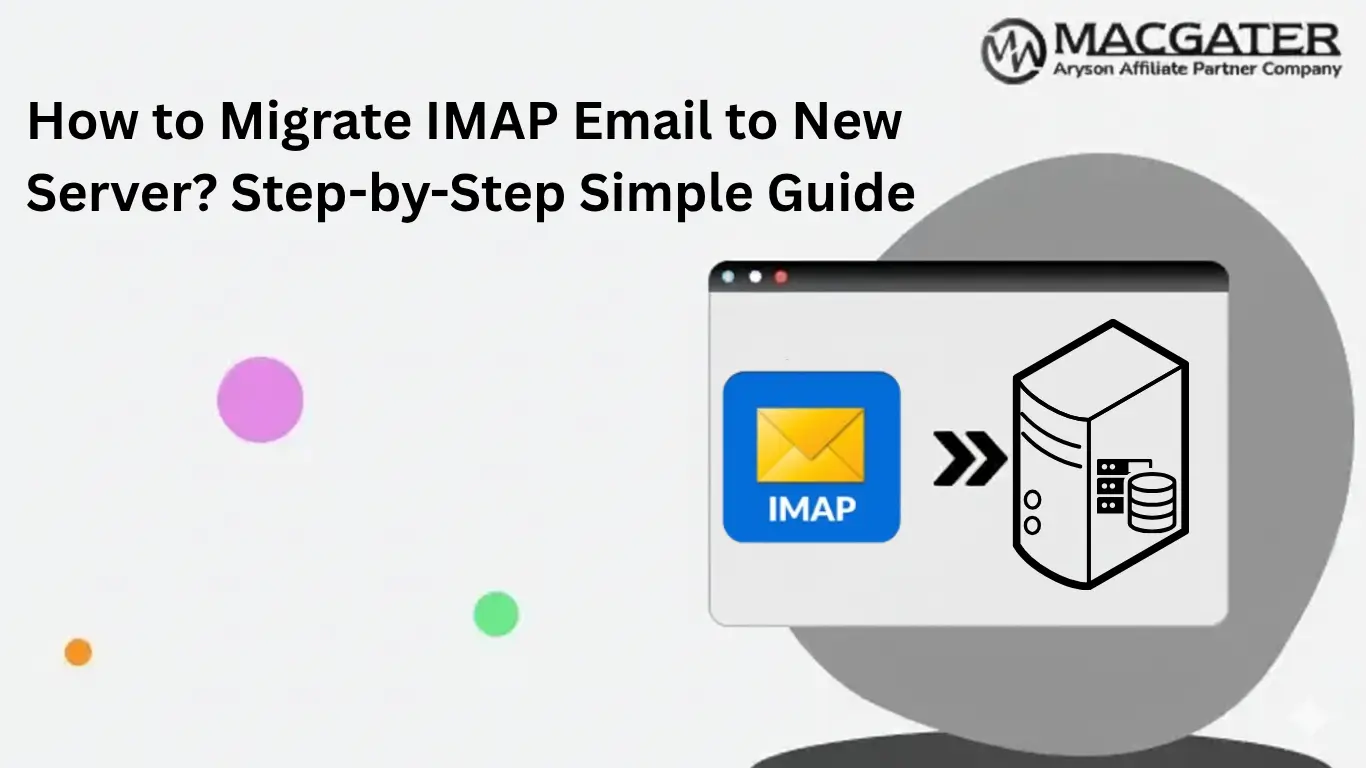 MACGATER
Aryson Affiliate Partner Company

How to Migrate IMAP Email to New Server? Step-by-Step Simple Guide

IMAP